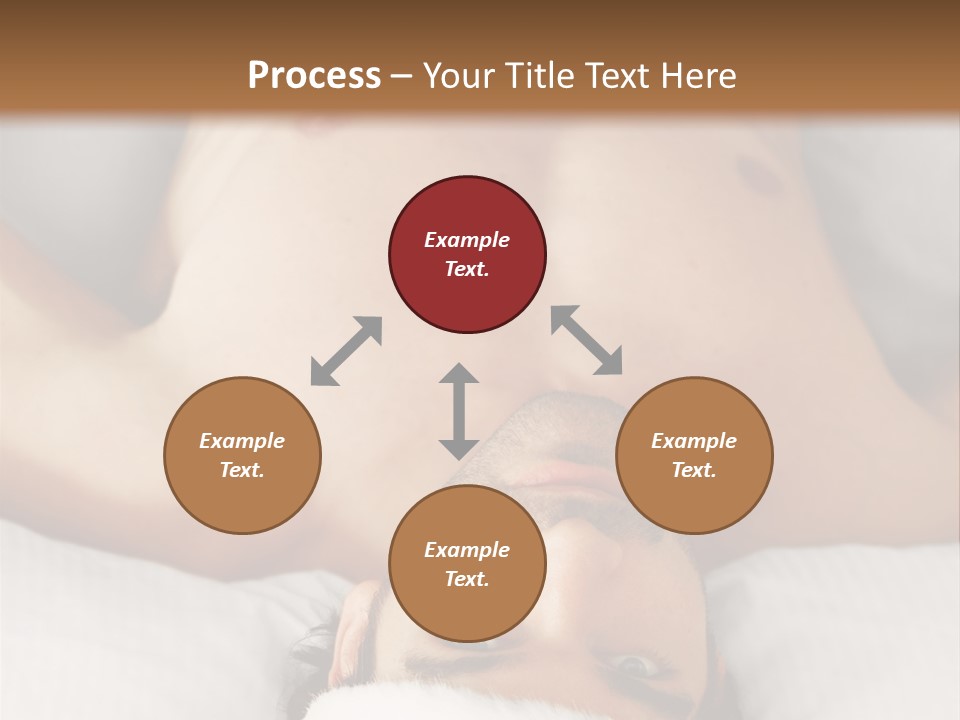 Process – Your Title Text Here

Example Text.

Example Text.

Example Text.

Example Text.